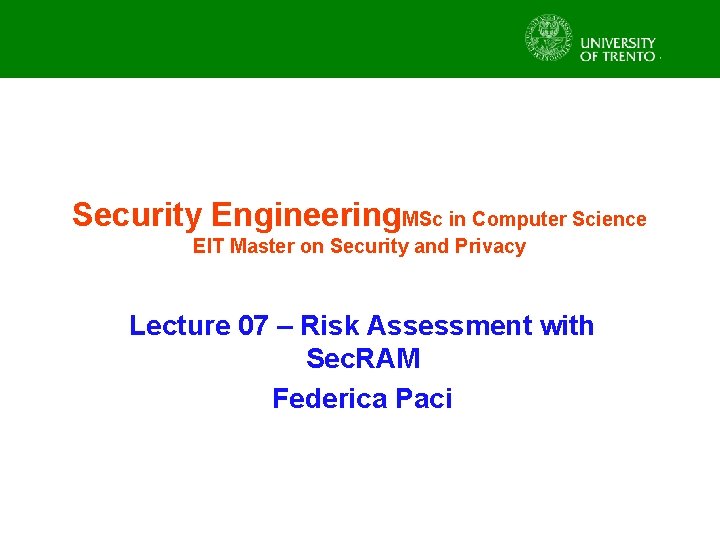 UNIVERSITY OF TRENTO

Security EngineeringMSc in Computer Science
EIT Master on Security and Privacy

Lecture 07 – Risk Assessment with SecRAM
Federica Paci